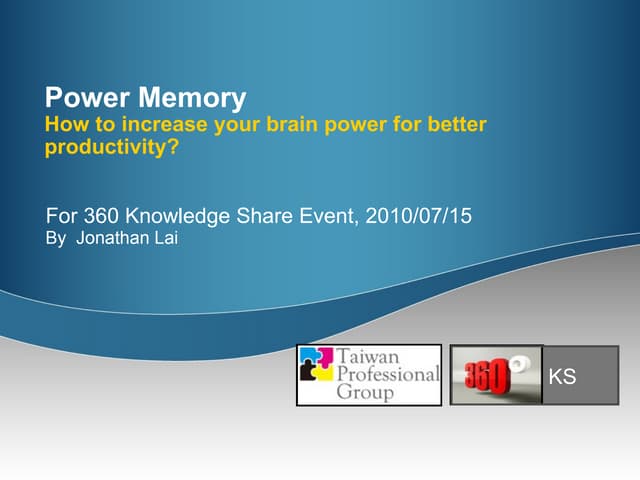 Power Memory
How to increase your brain power for better productivity?

For 360 Knowledge Share Event, 2010/07/15
By Jonathan Lai

Taiwan Professional Group

360°

KS